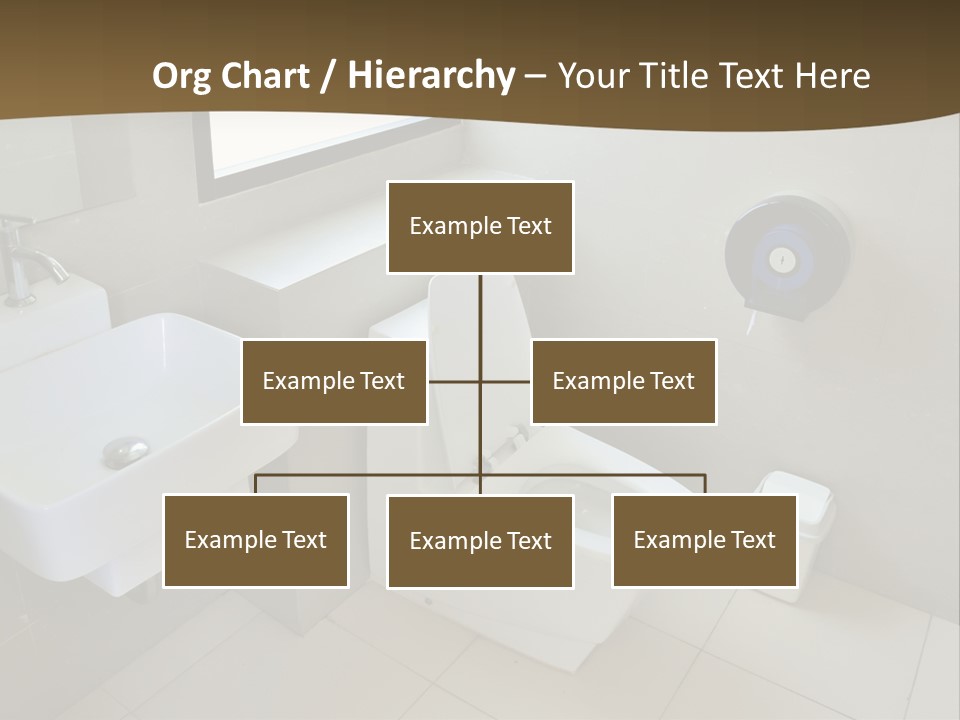 Org Chart / Hierarchy – Your Title Text Here

Example Text

Example Text

Example Text

Example Text

Example Text

Example Text